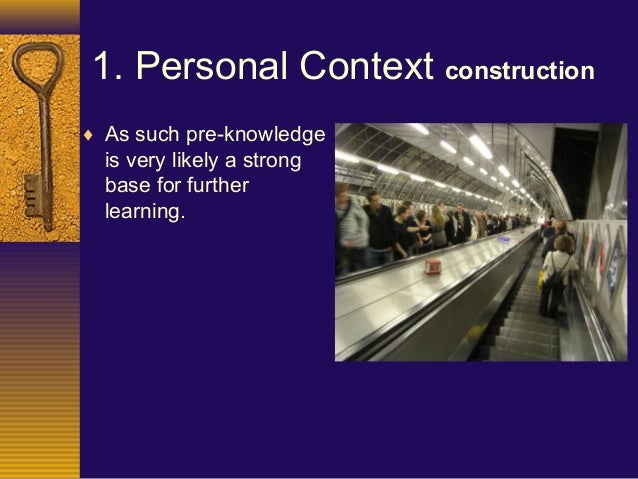 1. Personal Context construction

♦ As such pre-knowledge is very likely a strong base for further learning.